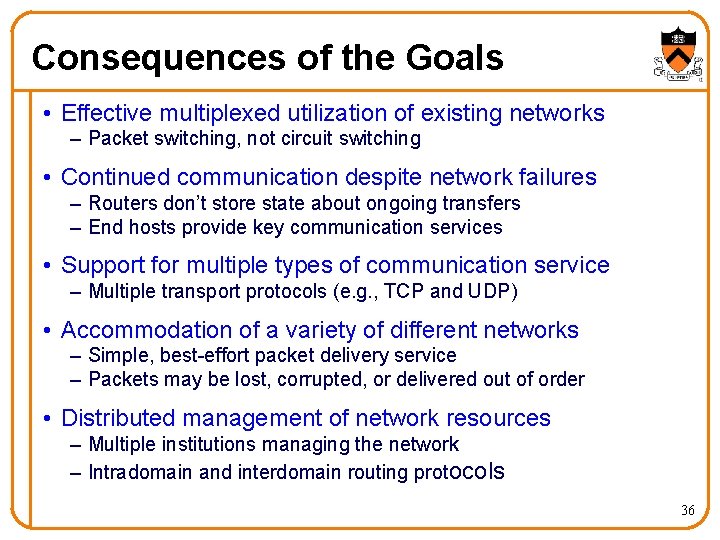 Consequences of the Goals

• Effective multiplexed utilization of existing networks
– Packet switching, not circuit switching

• Continued communication despite network failures
– Routers don't store state about ongoing transfers
– End hosts provide key communication services

• Support for multiple types of communication service
– Multiple transport protocols (e.g., TCP and UDP)

• Accommodation of a variety of different networks
– Simple, best-effort packet delivery service
– Packets may be lost, corrupted, or delivered out of order

• Distributed management of network resources
– Multiple institutions managing the network
– Intradomain and interdomain routing protocols

36